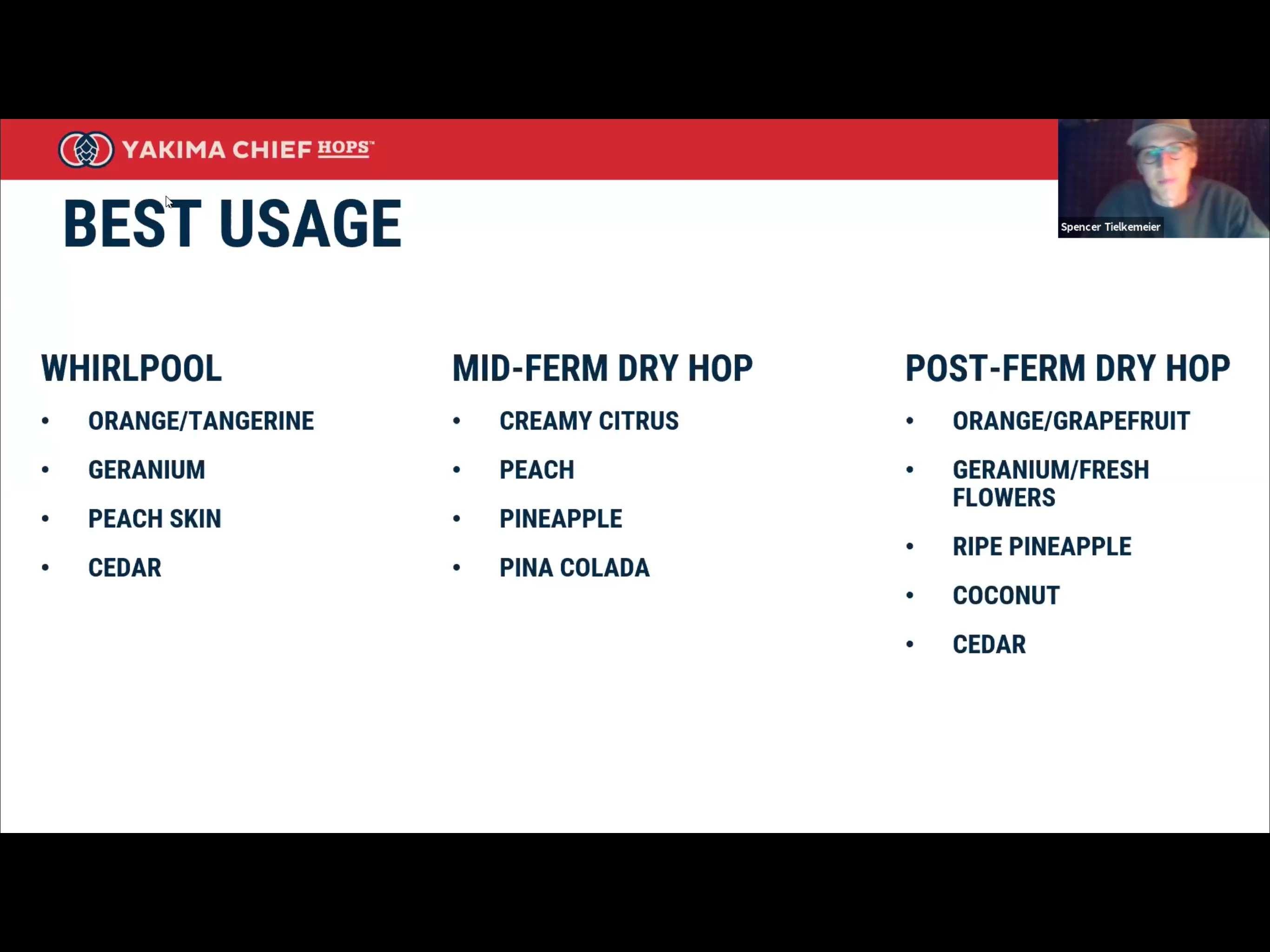 YAKIMA CHIEF HOPS™

Spencer Tielkemeier

BEST USAGE

WHIRLPOOL
• ORANGE/TANGERINE
• GERANIUM
• PEACH SKIN
• CEDAR

MID-FERM DRY HOP
• CREAMY CITRUS
• PEACH
• PINEAPPLE
• PINA COLADA

POST-FERM DRY HOP
• ORANGE/GRAPEFRUIT
• GERANIUM/FRESH FLOWERS
• RIPE PINEAPPLE
• COCONUT
• CEDAR